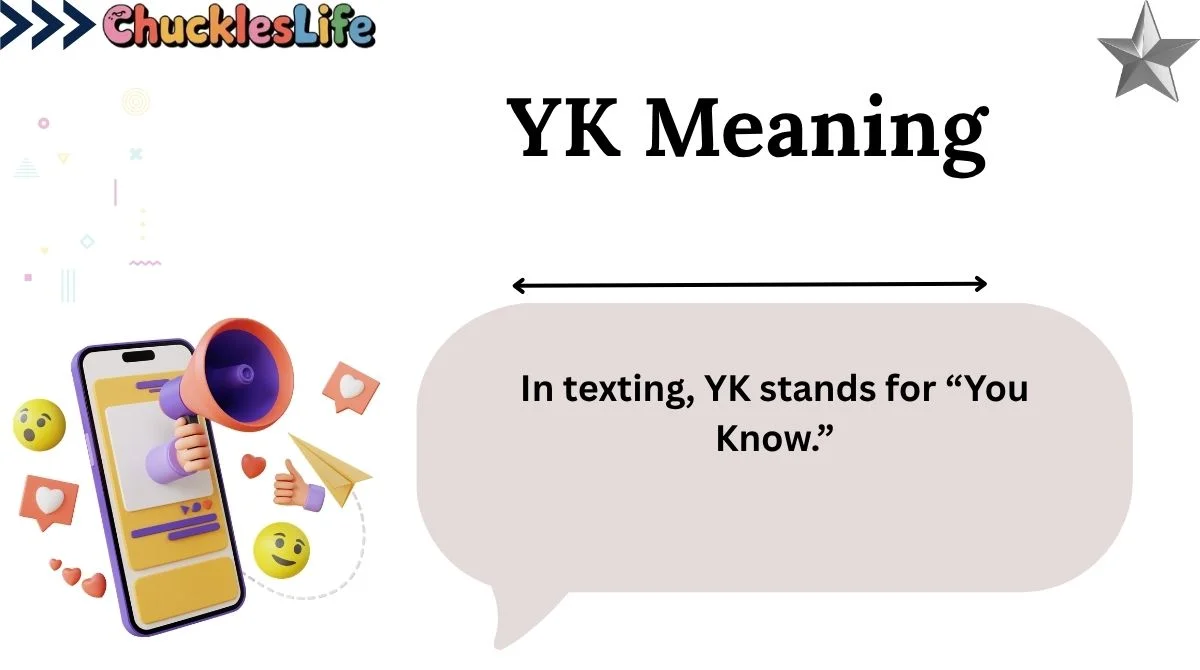 ChucklesLife

YK Meaning

In texting, YK stands for “You Know.”